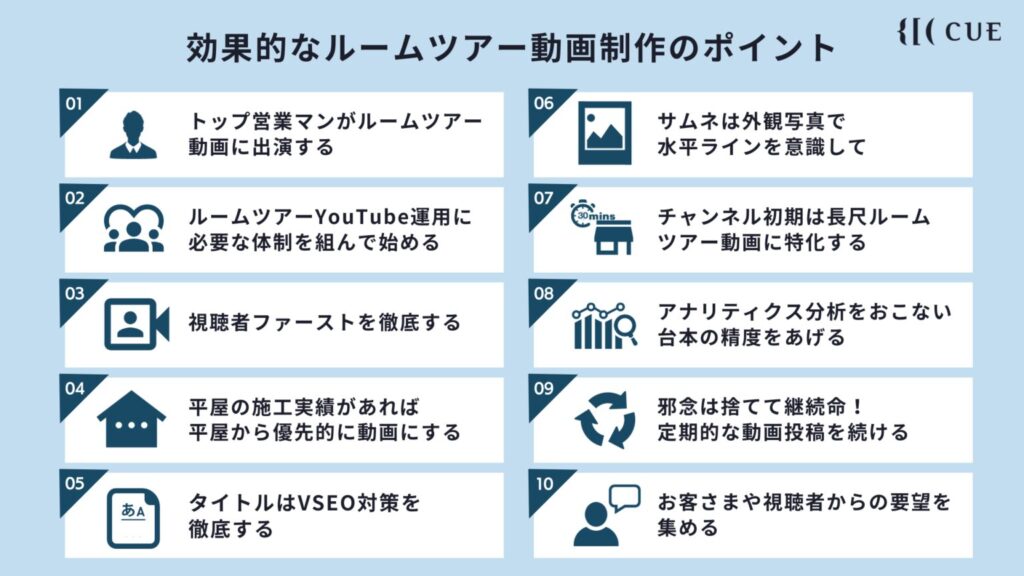 効果的なルームツアー動画制作のポイント

CUE

01
トップ営業マンがルームツアー動画に出演する

02
ルームツアーYouTube運用に必要な体制を組んで始める

03
視聴者ファーストを徹底する

04
平屋の施工実績があれば平屋から優先的に動画にする

05
あA
タイトルはVSEO対策を徹底する

06
サムネは外観写真で水平ラインを意識して

07
30mins
チャンネル初期は長尺ルームツアー動画に特化する

08
アナリティクス分析をおこない台本の精度をあげる

09
邪念は捨てて継続命！定期的な動画投稿を続ける

10
お客さまや視聴者からの要望を集める